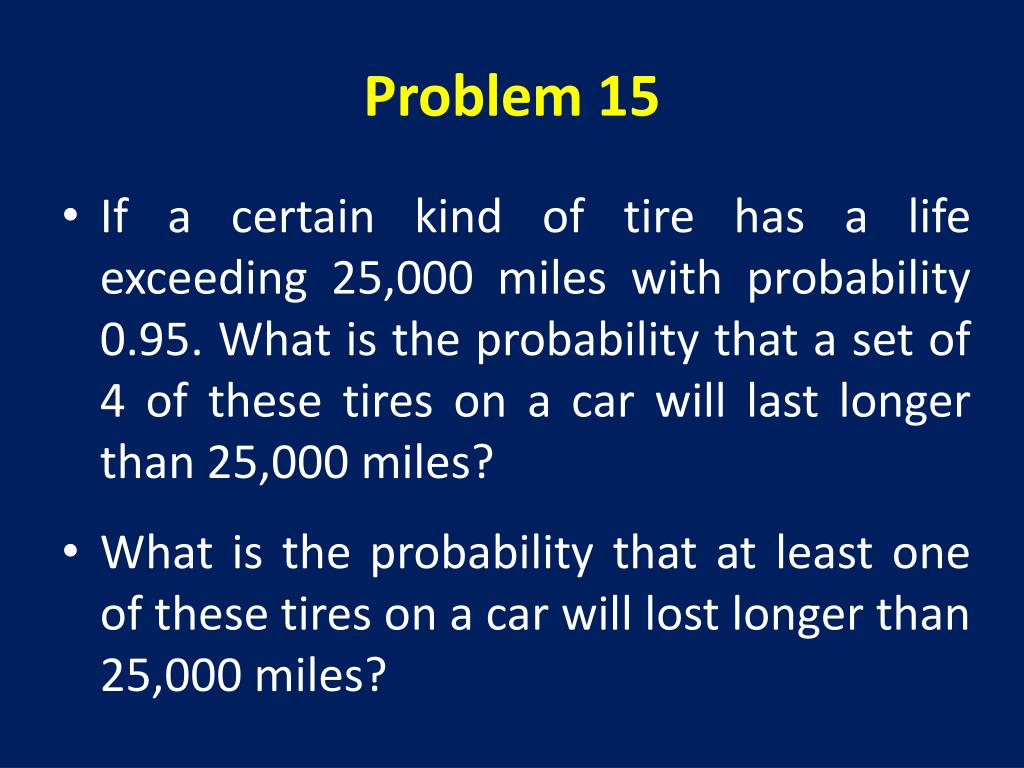 Problem 15

• If a certain kind of tire has a life exceeding 25,000 miles with probability 0.95. What is the probability that a set of 4 of these tires on a car will last longer than 25,000 miles?

• What is the probability that at least one of these tires on a car will lost longer than 25,000 miles?